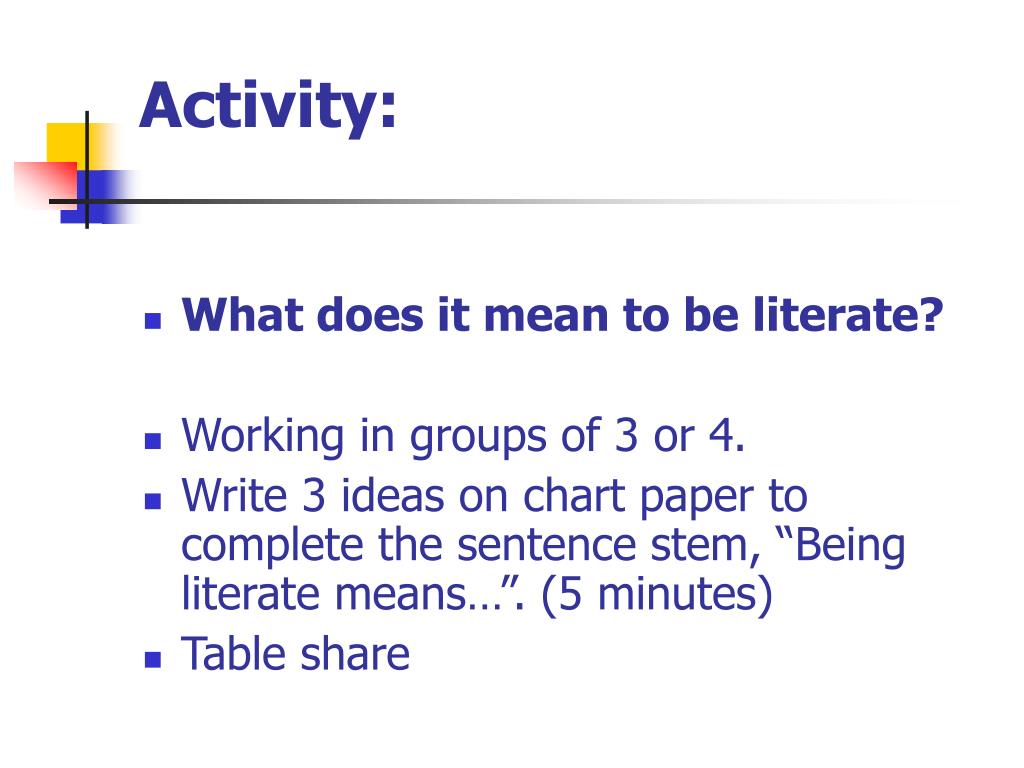 Activity:

- What does it mean to be literate?

- Working in groups of 3 or 4.
- Write 3 ideas on chart paper to complete the sentence stem, “Being literate means…”. (5 minutes)
- Table share